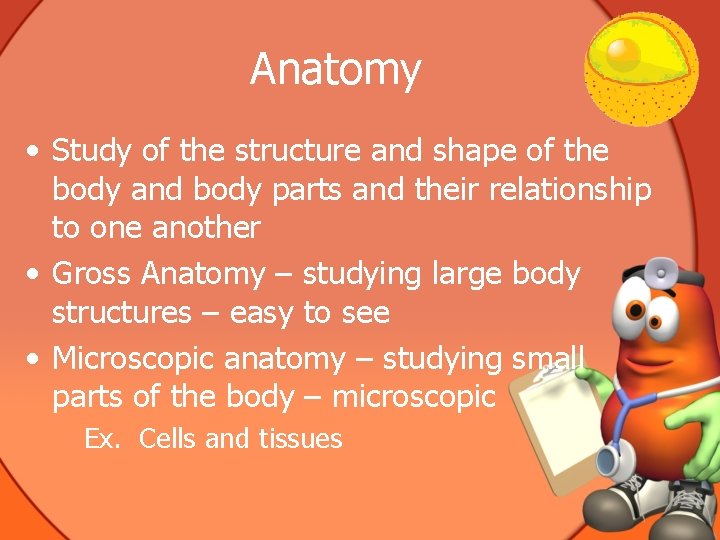 Anatomy

• Study of the structure and shape of the body and body parts and their relationship to one another

• Gross Anatomy – studying large body structures – easy to see

• Microscopic anatomy – studying small parts of the body – microscopic

Ex. Cells and tissues